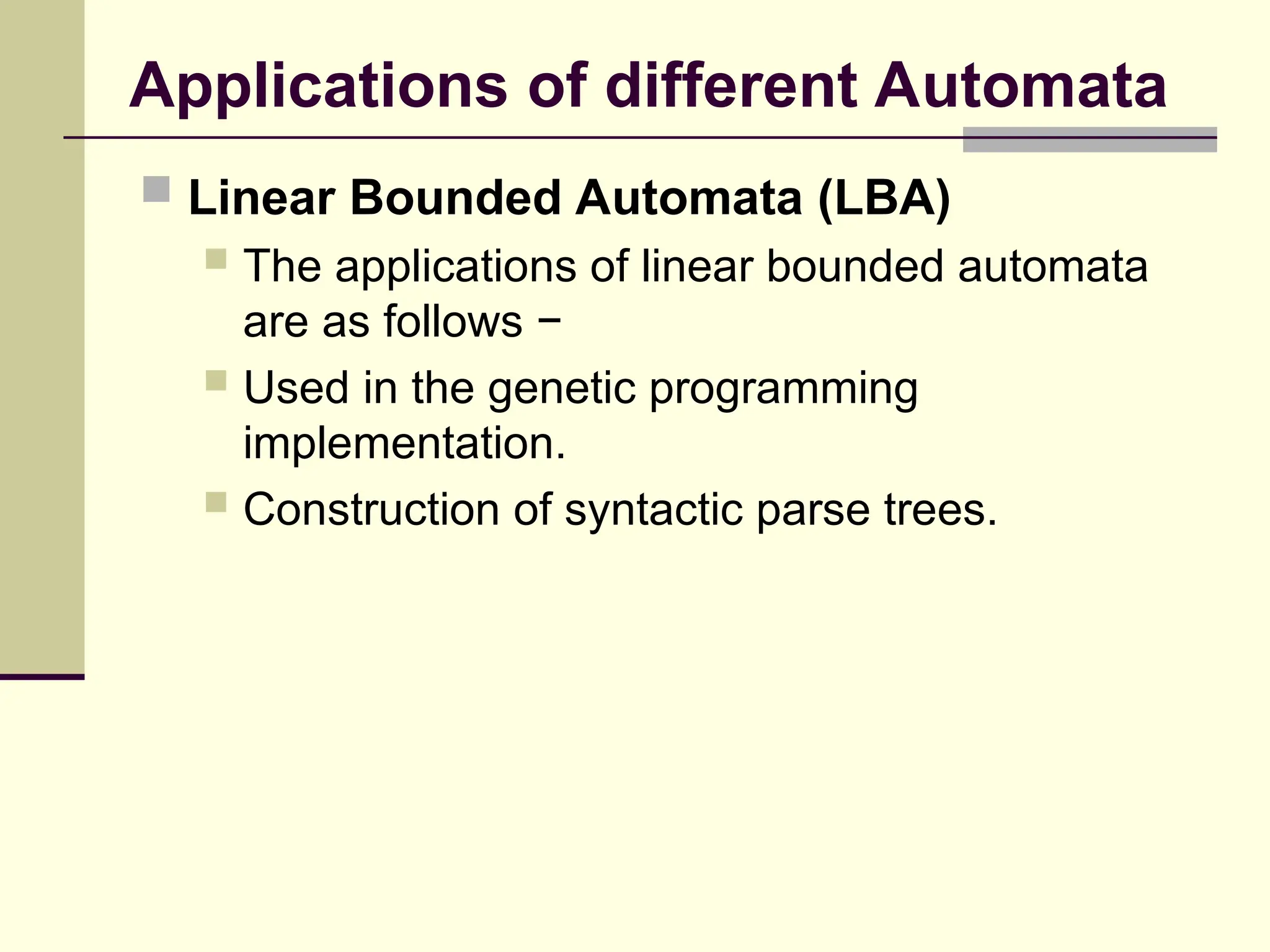 Applications of different Automata

Linear Bounded Automata (LBA)

The applications of linear bounded automata are as follows −

Used in the genetic programming implementation.

Construction of syntactic parse trees.